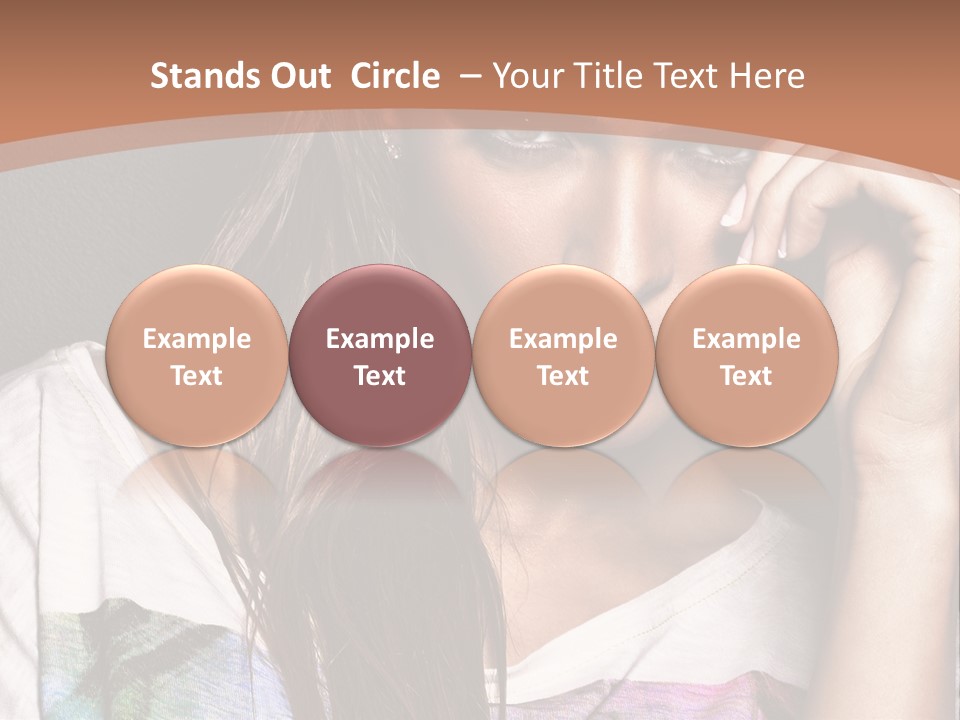 Stands Out Circle – Your Title Text Here

Example Text

Example Text

Example Text

Example Text